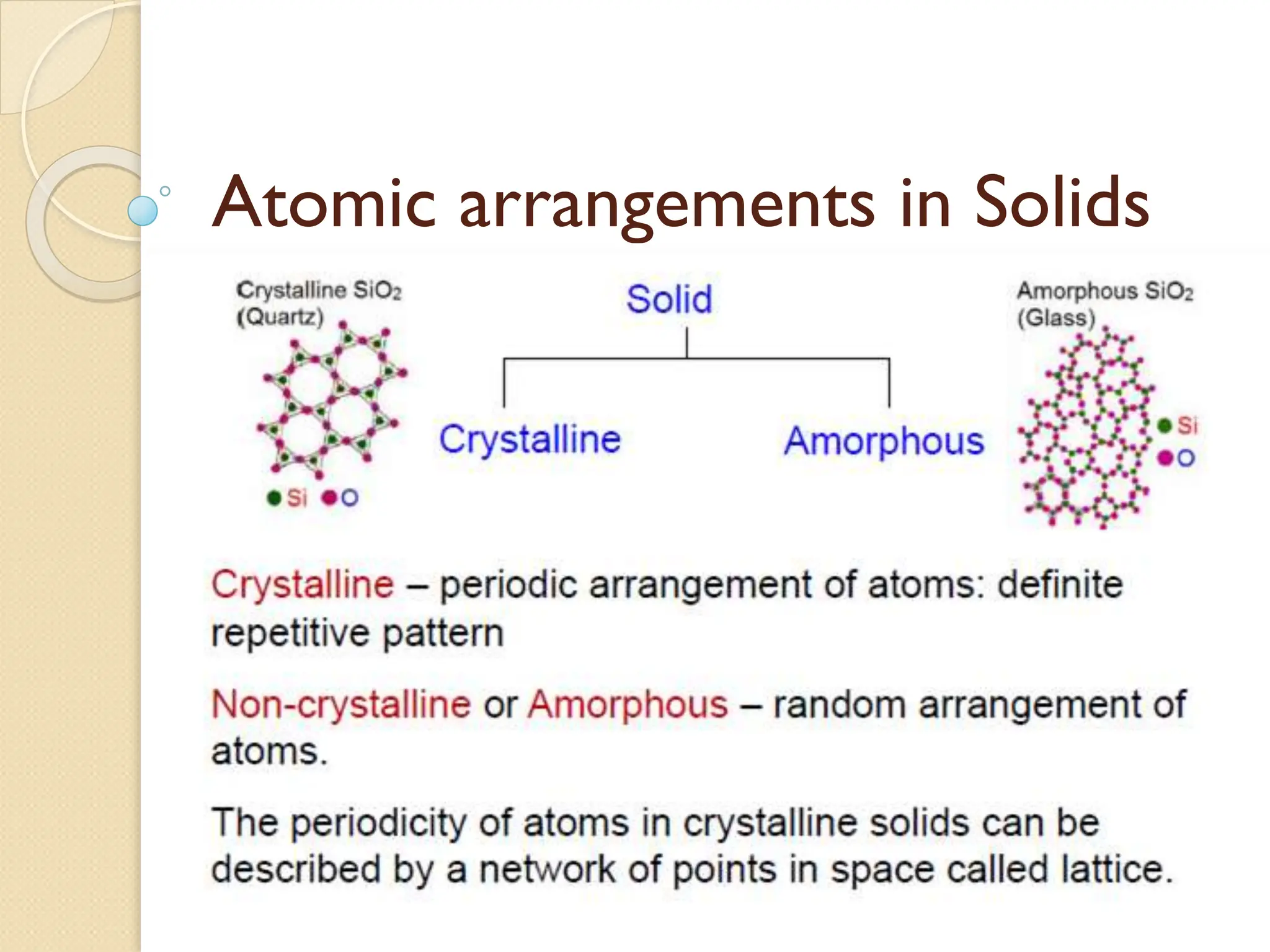 Atomic arrangements in Solids

Crystalline $SiO_2$
(Quartz)

Si O

Solid

Crystalline

Amorphous

Amorphous $SiO_2$
(Glass)

Si
O

Crystalline – periodic arrangement of atoms: definite repetitive pattern

Non-crystalline or Amorphous – random arrangement of atoms.

The periodicity of atoms in crystalline solids can be described by a network of points in space called lattice.